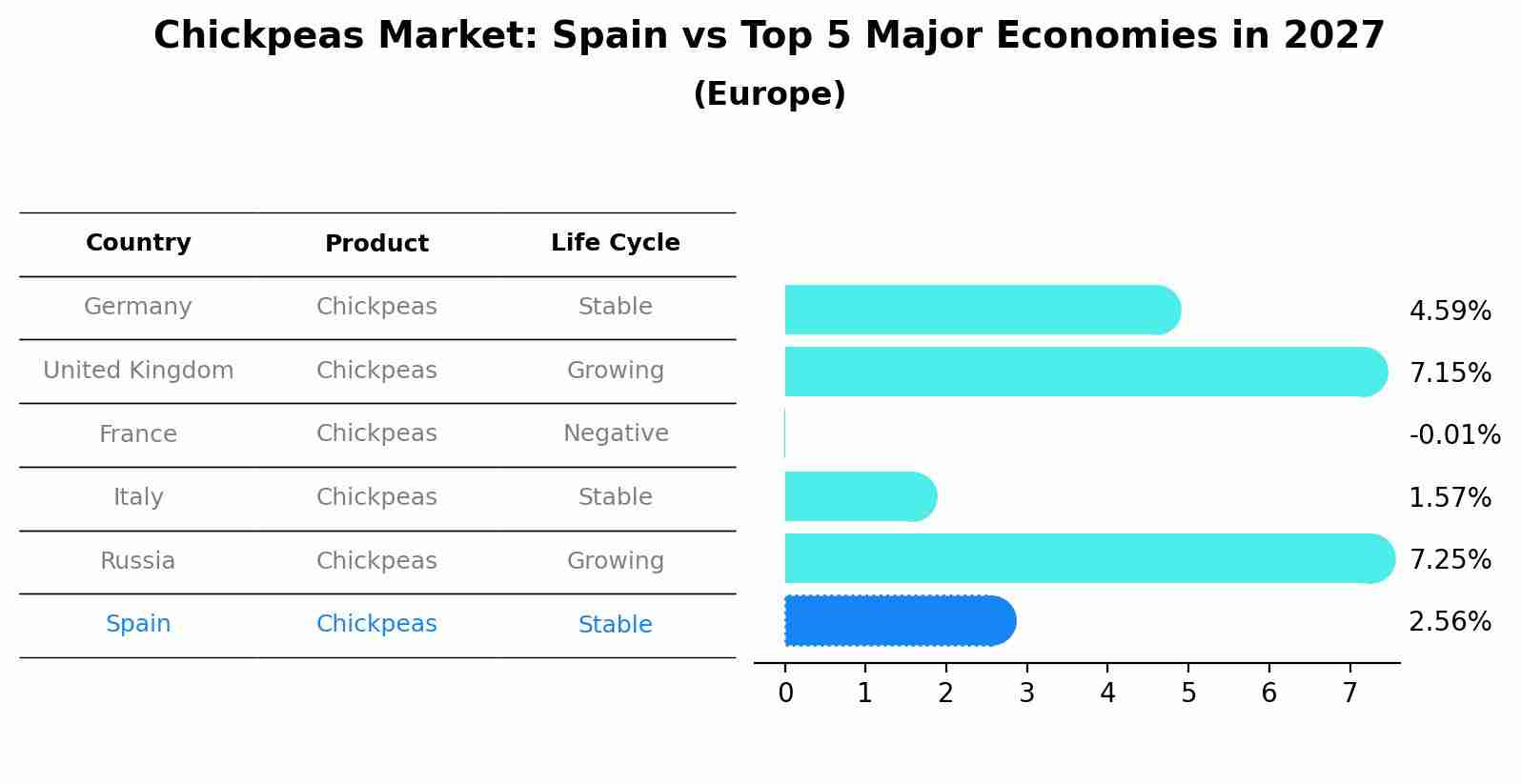 Chickpeas Market: Spain vs Top 5 Major Economies in 2027
(Europe)

| Country | Product | Life Cycle |
|---|---|---|
| Germany | Chickpeas | Stable |
| United Kingdom | Chickpeas | Growing |
| France | Chickpeas | Negative |
| Italy | Chickpeas | Stable |
| Russia | Chickpeas | Growing |
| Spain | Chickpeas | Stable |

4.59%
7.15%
-0.01%
1.57%
7.25%
2.56%

0 1 2 3 4 5 6 7